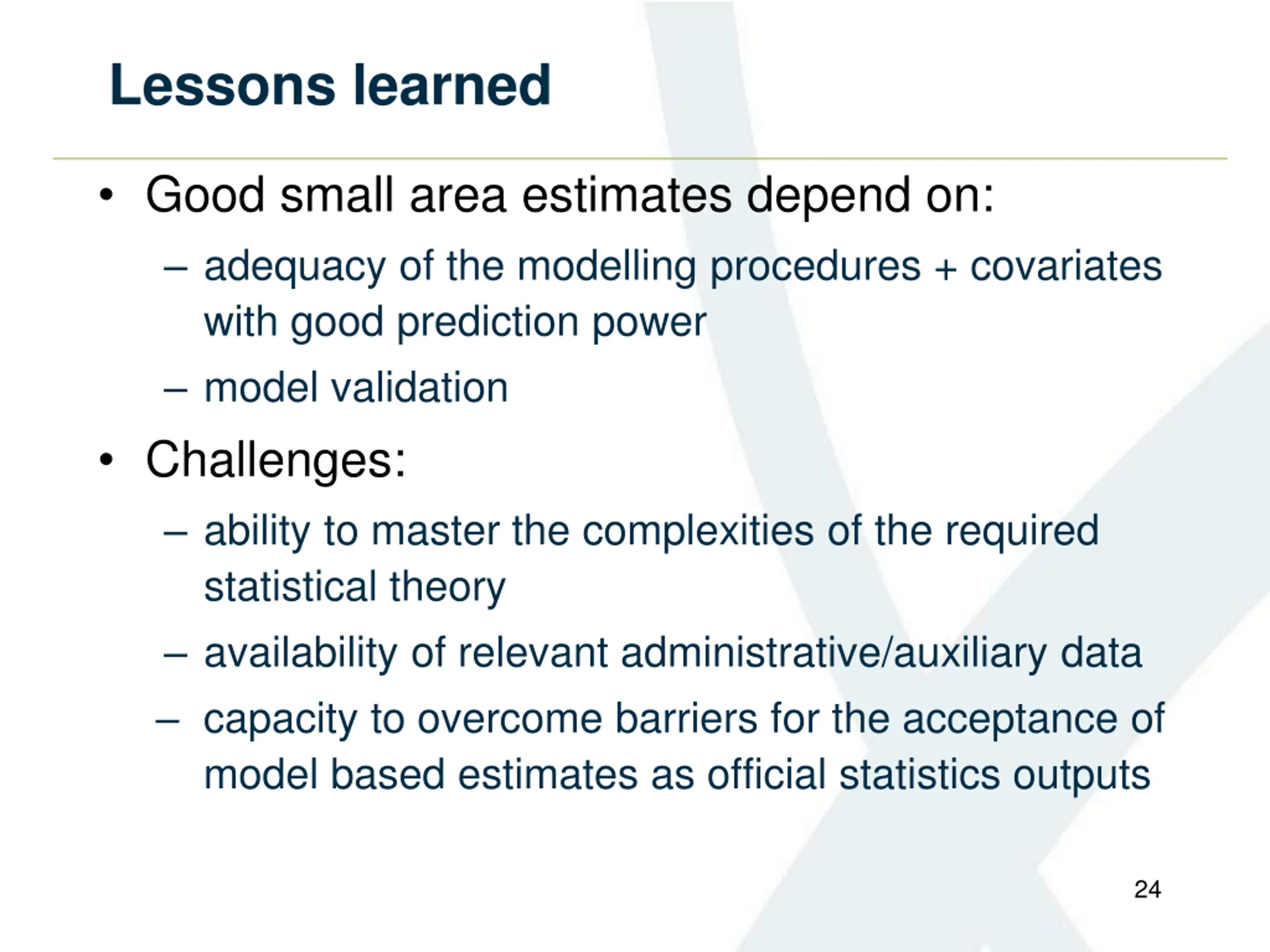 Lessons learned

• Good small area estimates depend on:
– adequacy of the modelling procedures + covariates with good prediction power
– model validation

• Challenges:
– ability to master the complexities of the required statistical theory
– availability of relevant administrative/auxiliary data
– capacity to overcome barriers for the acceptance of model based estimates as official statistics outputs

24